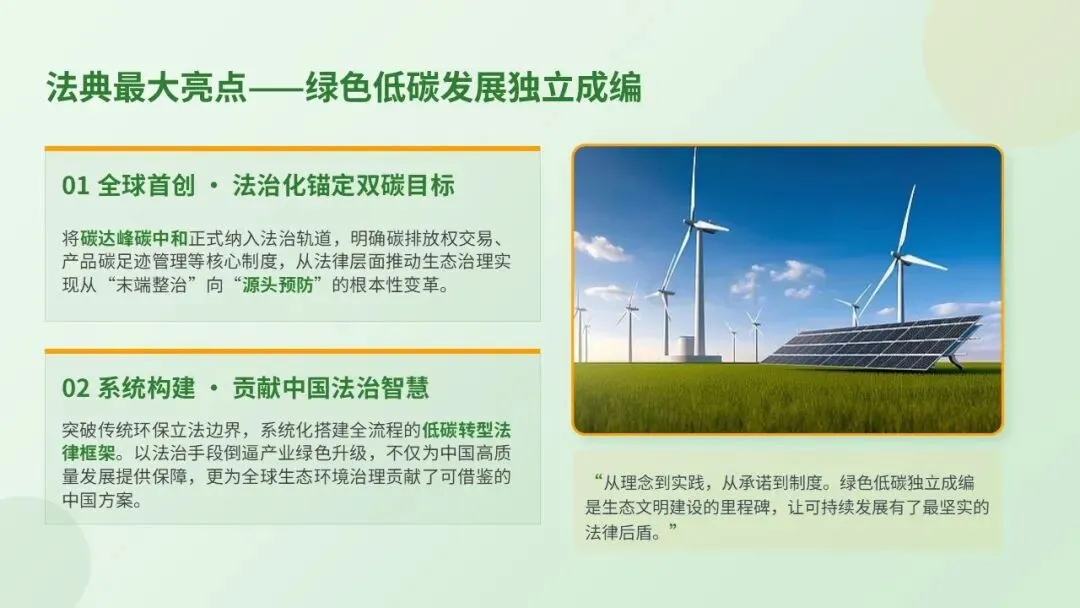 法典最大亮点——绿色低碳发展独立成编

01 全球首创 · 法治化锚定双碳目标

将碳达峰碳中和正式纳入法治轨道，明确碳排放权交易、产品碳足迹管理等核心制度，从法律层面推动生态治理实现从“末端整治”向“源头预防”的根本性变革。

02 系统构建 · 贡献中国法治智慧

突破传统环保立法边界，系统化搭建全流程的低碳转型法律框架。以法治手段倒逼产业绿色升级，不仅为中国高质量发展提供保障，更为全球生态环境治理贡献了可借鉴的中国方案。

“从理念到实践，从承诺到制度。绿色低碳独立成编是生态文明建设的里程碑，让可持续发展有了最坚实的法律后盾。”